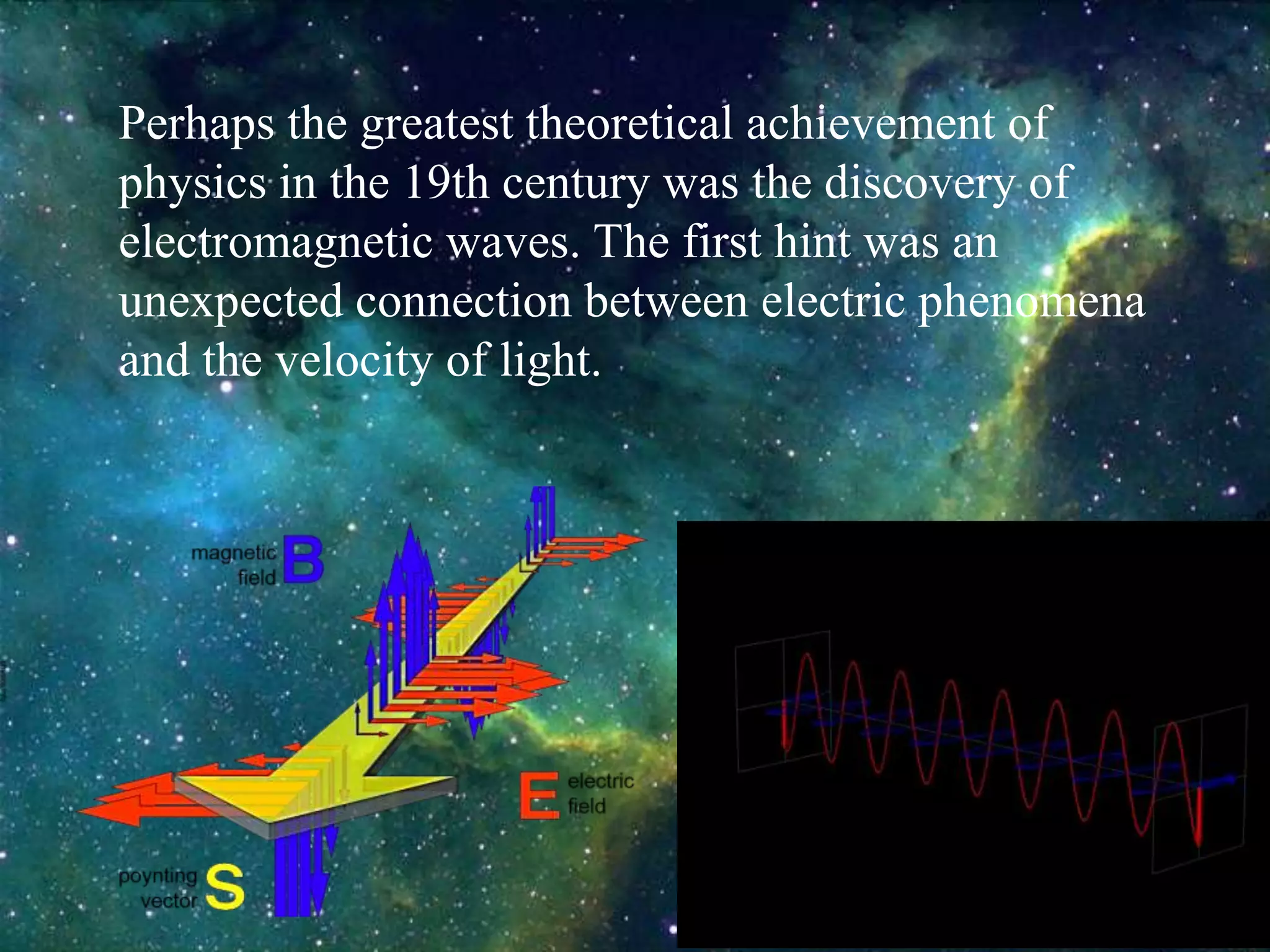 Perhaps the greatest theoretical achievement of physics in the 19th century was the discovery of electromagnetic waves. The first hint was an unexpected connection between electric phenomena and the velocity of light.

magnetic field B

E electric field

poynting vector S